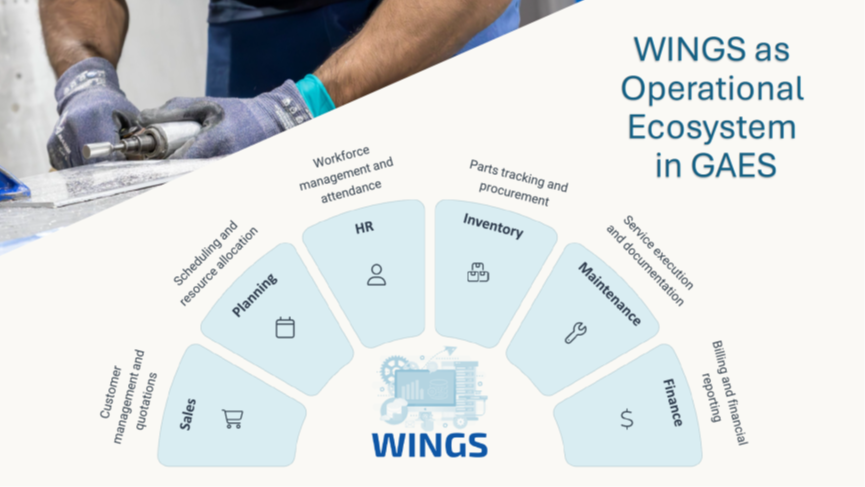 WINGS as Operational Ecosystem in GAES

Customer management and quotations

Sales

Scheduling and resource allocation

Planning

Workforce management and attendance

HR

Parts tracking and procurement

Inventory

Service execution and documentation

Maintenance

Billing and financial reporting

Finance

WINGS